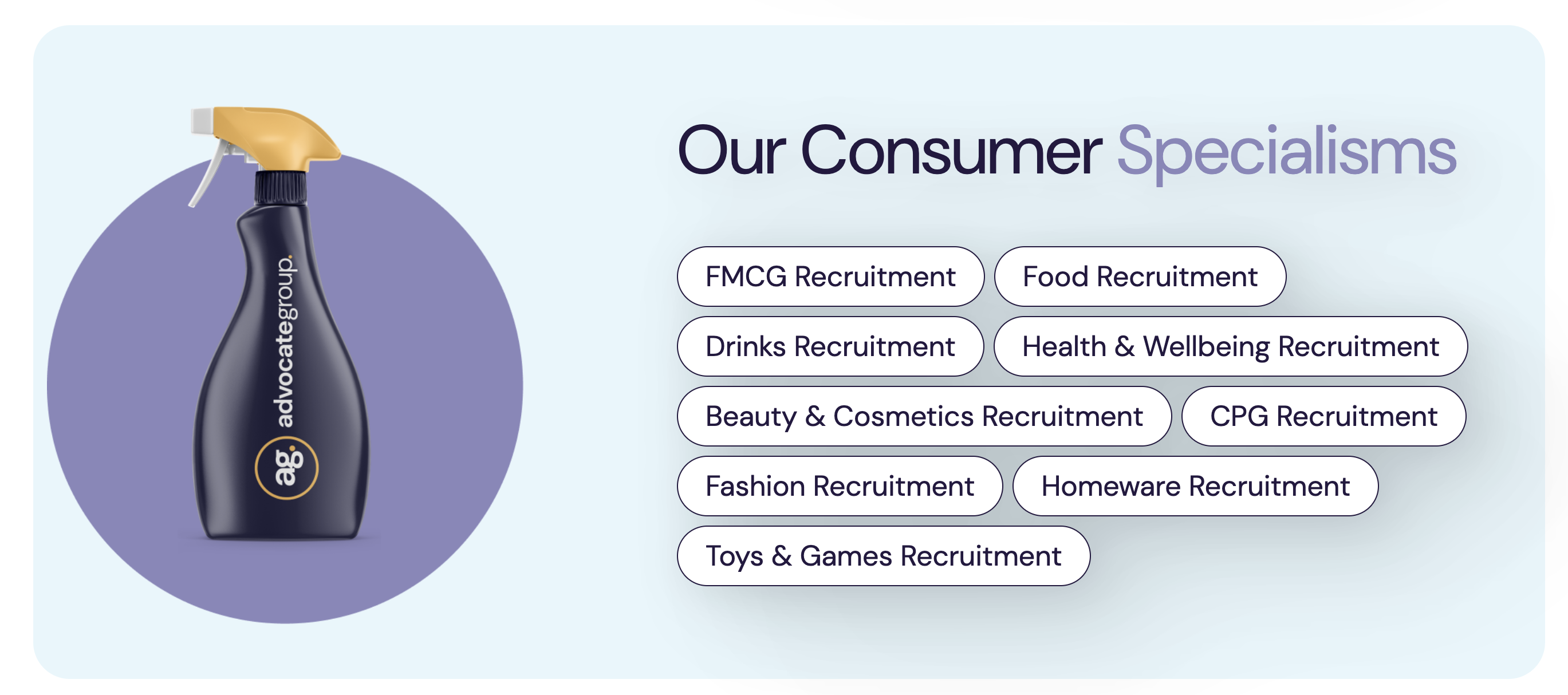 ag. advocategroup.

Our Consumer Specialisms

FMCG Recruitment
Food Recruitment
Drinks Recruitment
Health & Wellbeing Recruitment
Beauty & Cosmetics Recruitment
CPG Recruitment
Fashion Recruitment
Homeware Recruitment
Toys & Games Recruitment